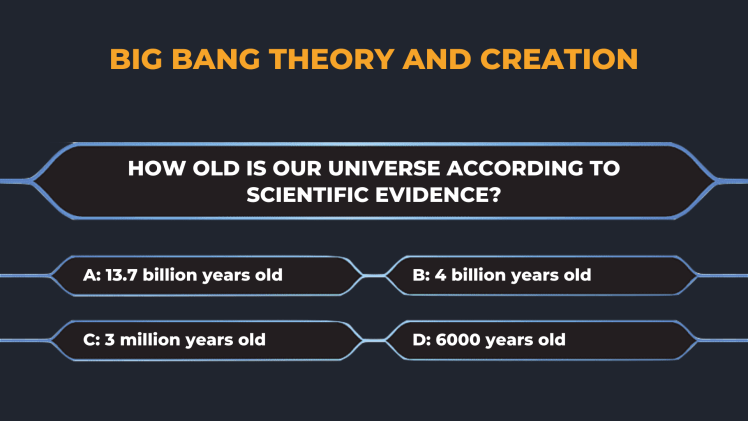 BIG BANG THEORY AND CREATION

HOW OLD IS OUR UNIVERSE ACCORDING TO SCIENTIFIC EVIDENCE?

A: 13.7 billion years old

B: 4 billion years old

C: 3 million years old

D: 6000 years old